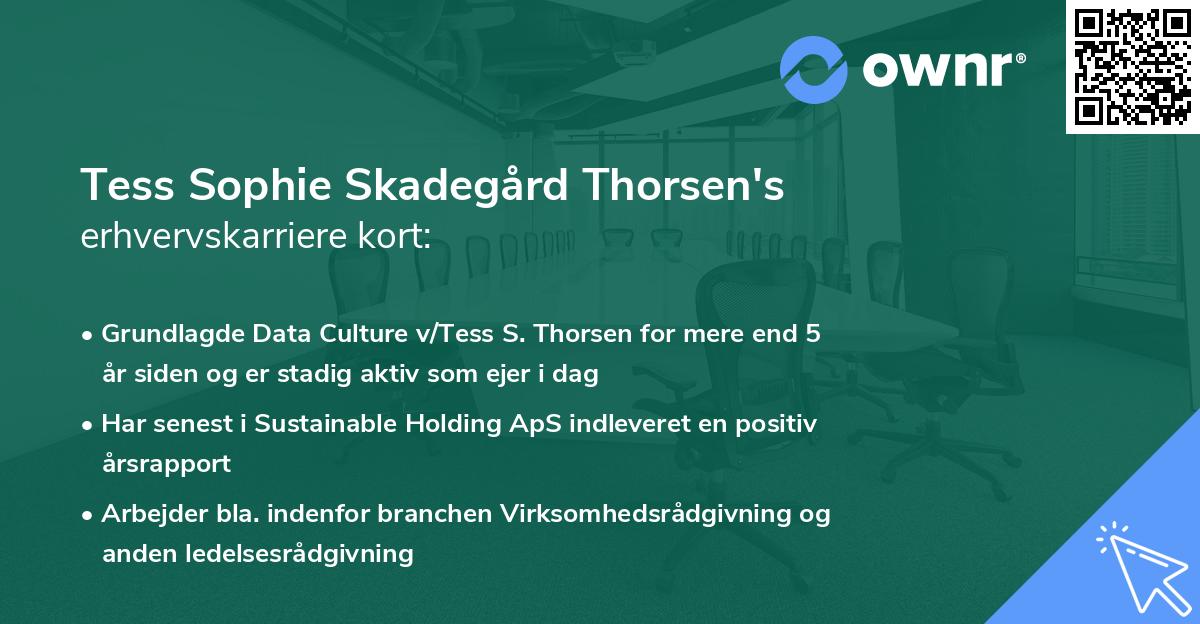 ownr®

Tess Sophie Skadegård Thorsen's
erhvervskarriere kort:

• Grundlagde Data Culture v/Tess S. Thorsen for mere end 5 år siden og er stadig aktiv som ejer i dag
• Har senest i Sustainable Holding ApS indleveret en positiv årsrapport
• Arbejder bla. indenfor branchen Virksomhedsrådgivning og anden ledelsesrådgivning